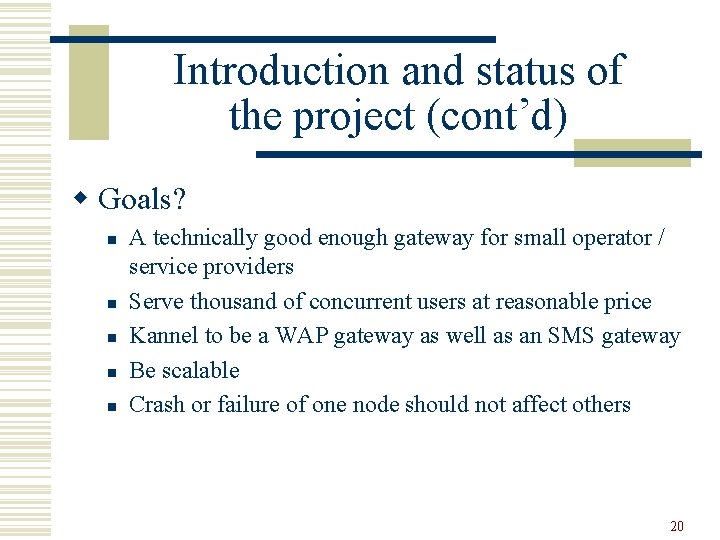 Introduction and status of the project (cont’d)

Goals?

A technically good enough gateway for small operator / service providers

Serve thousand of concurrent users at reasonable price

Kannel to be a WAP gateway as well as an SMS gateway

Be scalable

Crash or failure of one node should not affect others

20